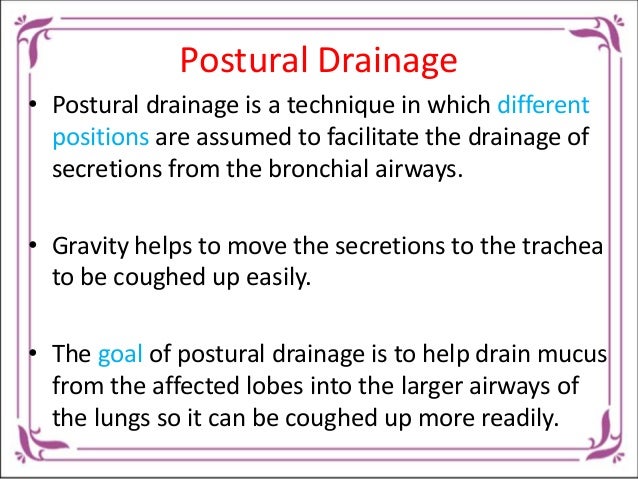 Postural Drainage

• Postural drainage is a technique in which different positions are assumed to facilitate the drainage of secretions from the bronchial airways.

• Gravity helps to move the secretions to the trachea to be coughed up easily.

• The goal of postural drainage is to help drain mucus from the affected lobes into the larger airways of the lungs so it can be coughed up more readily.